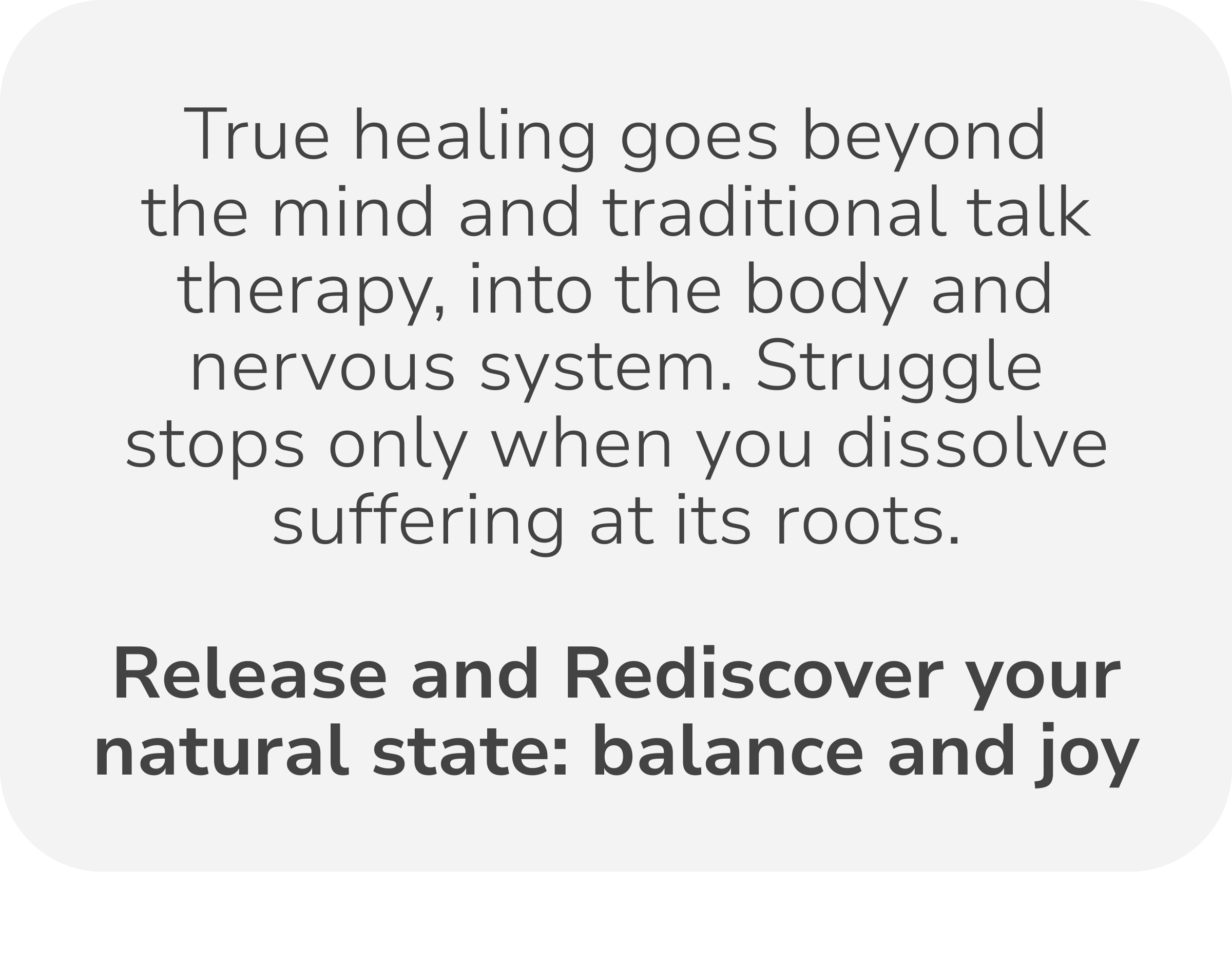 True healing goes beyond the mind and traditional talk therapy, into the body and nervous system. Struggle stops only when you dissolve suffering at its roots.

Release and Rediscover your natural state: balance and joy